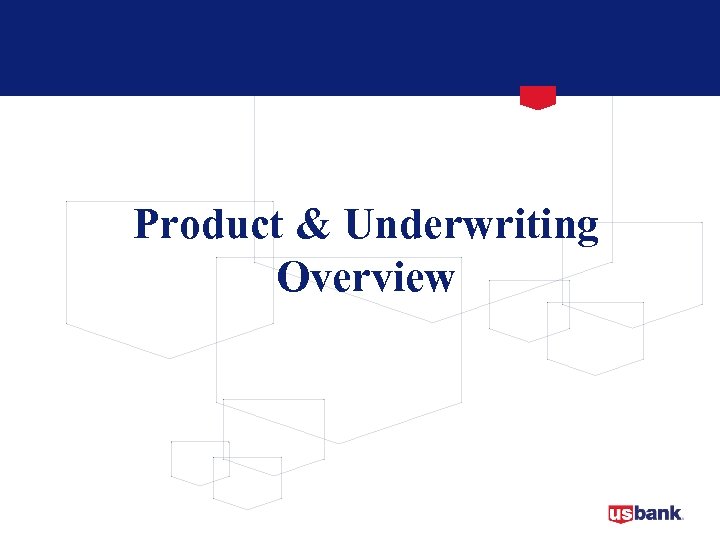 Product & Underwriting Overview

usbank.